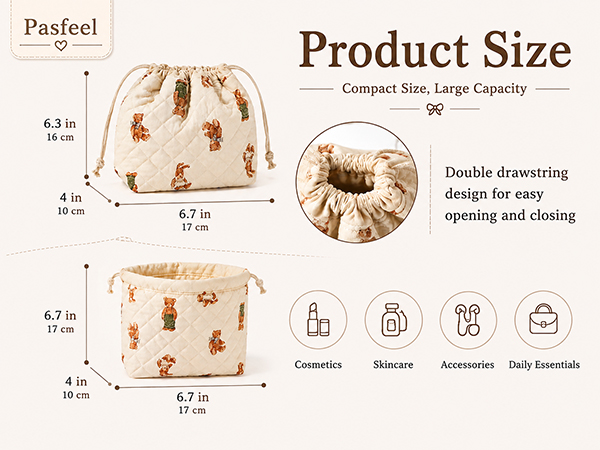 Pasfeel

Product Size

Compact Size, Large Capacity

6.3 in
16 cm

4 in
10 cm

6.7 in
17 cm

Double drawstring design for easy opening and closing

6.7 in
17 cm

4 in
10 cm

6.7 in
17 cm

Cosmetics

Skincare

Accessories

Daily Essentials